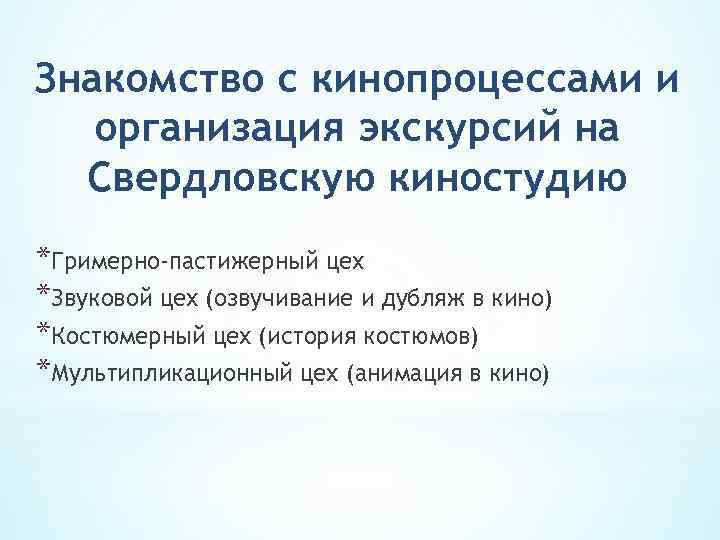 Знакомство с кинопроцессами и организация экскурсий на Свердловскую киностудию

*Гримерно-пастижерный цех
*Звуковой цех (озвучивание и дубляж в кино)
*Костюмерный цех (история костюмов)
*Мультипликационный цех (анимация в кино)